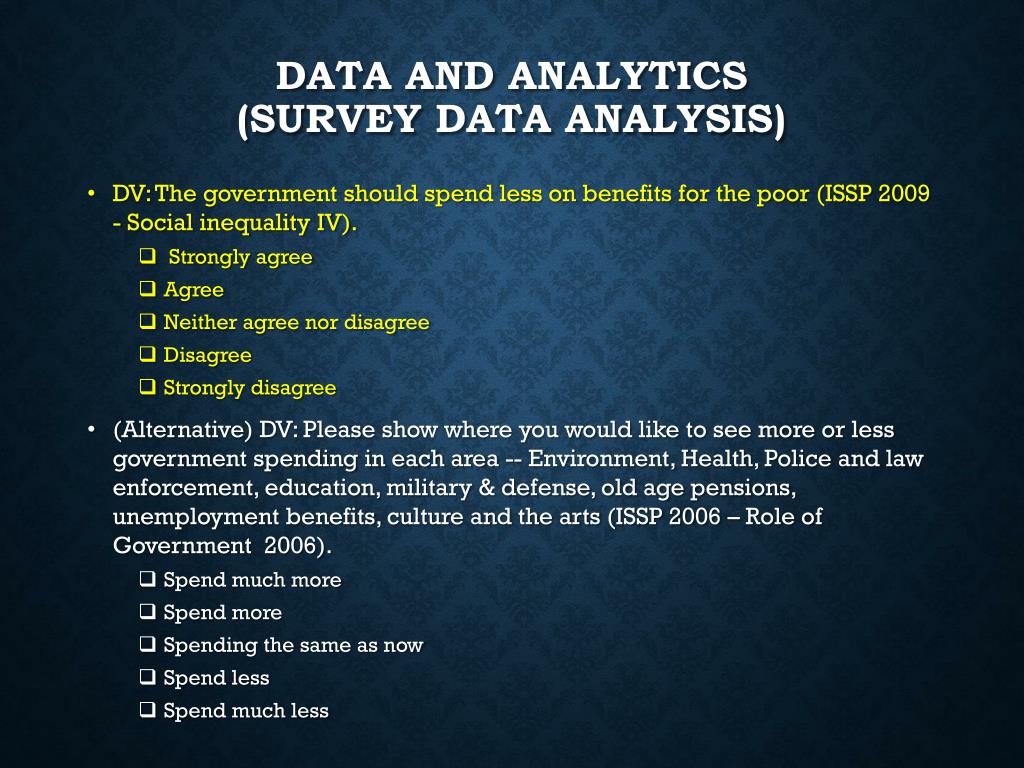 DATA AND ANALYTICS
(SURVEY DATA ANALYSIS)

• DV: The government should spend less on benefits for the poor (ISSP 2009 - Social inequality IV).
❑ Strongly agree
❑ Agree
❑ Neither agree nor disagree
❑ Disagree
❑ Strongly disagree

• (Alternative) DV: Please show where you would like to see more or less government spending in each area -- Environment, Health, Police and law enforcement, education, military & defense, old age pensions, unemployment benefits, culture and the arts (ISSP 2006 – Role of Government 2006).
❑ Spend much more
❑ Spend more
❑ Spending the same as now
❑ Spend less
❑ Spend much less